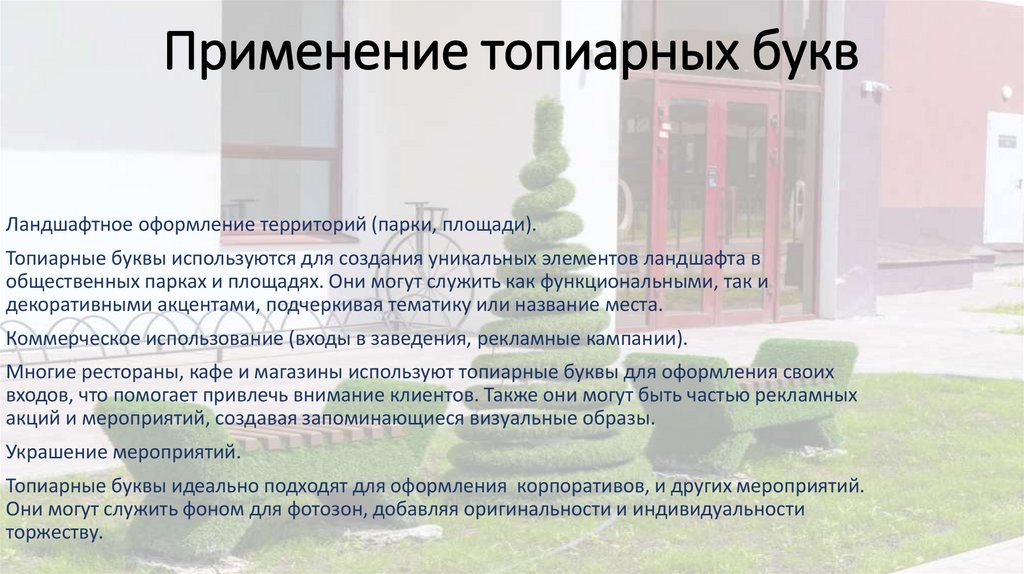 Применение топиарных букв

Ландшафтное оформление территорий (парки, площади).

Топиарные буквы используются для создания уникальных элементов ландшафта в общественных парках и площадях. Они могут служить как функциональными, так и декоративными акцентами, подчеркивая тематику или название места.

Коммерческое использование (входы в заведения, рекламные кампании).

Многие рестораны, кафе и магазины используют топиарные буквы для оформления своих входов, что помогает привлечь внимание клиентов. Также они могут быть частью рекламных акций и мероприятий, создавая запоминающиеся визуальные образы.

Украшение мероприятий.

Топиарные буквы идеально подходят для оформления корпоративов, и других мероприятий. Они могут служить фоном для фотозон, добавляя оригинальности и индивидуальности торжеству.